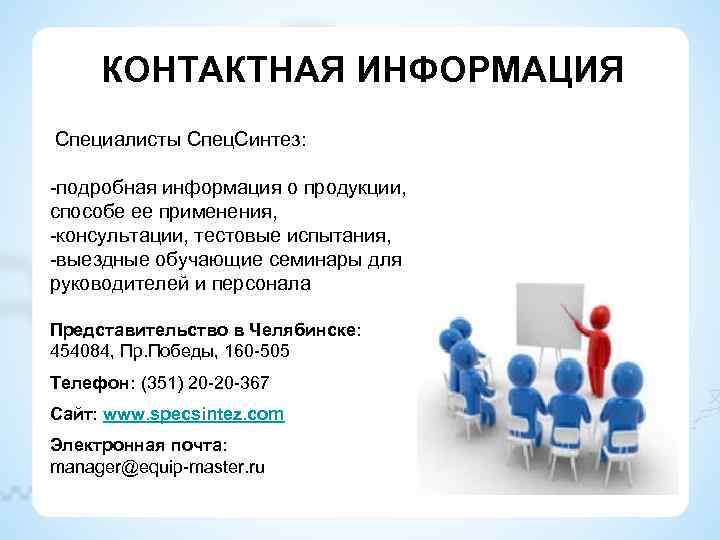 КОНТАКТНАЯ ИНФОРМАЦИЯ

Специалисты СпецСинтез:

-подробная информация о продукции, способе ее применения,
-консультации, тестовые испытания,
-выездные обучающие семинары для руководителей и персонала

Представительство в Челябинске:
454084, Пр.Победы, 160-505

Телефон: (351) 20-20-367

Сайт: www.specsintez.com

Электронная почта:
manager@equip-master.ru